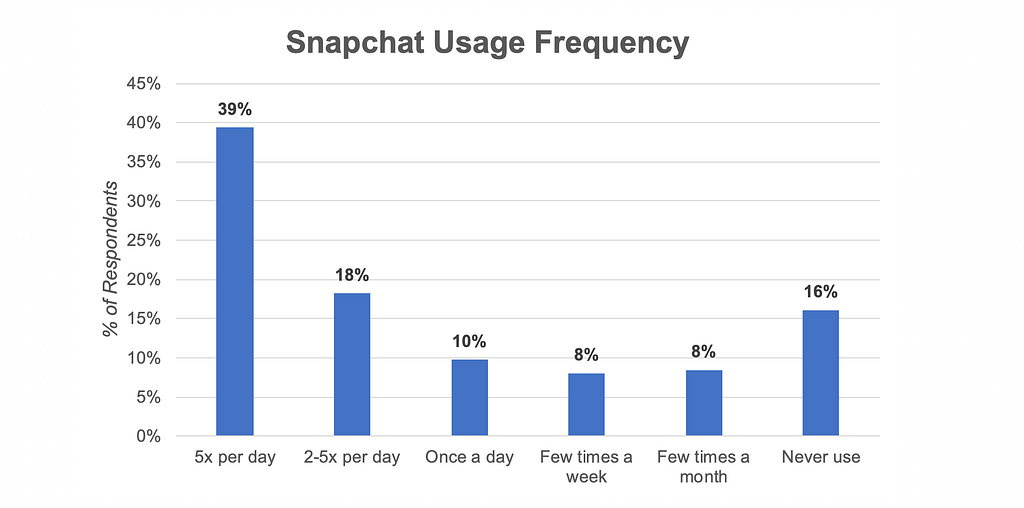 Snapchat Usage Frequency

% of Respondents

45%
40%
35%
30%
25%
20%
15%
10%
5%
0%

39%
18%
10%
8%
8%
16%

5x per day
2-5x per day
Once a day
Few times a week
Few times a month
Never use